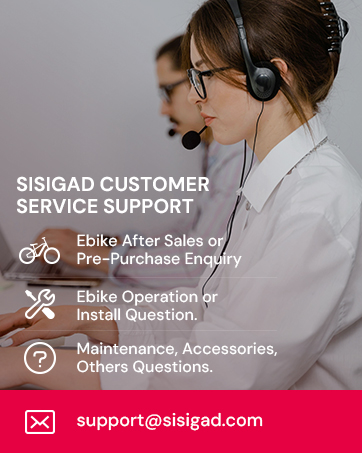 SISIGAD CUSTOMER SERVICE SUPPORT

Ebike After Sales or Pre-Purchase Enquiry

Ebike Operation or Install Question.

Maintenance, Accessories, Others Questions.

support@sisigad.com